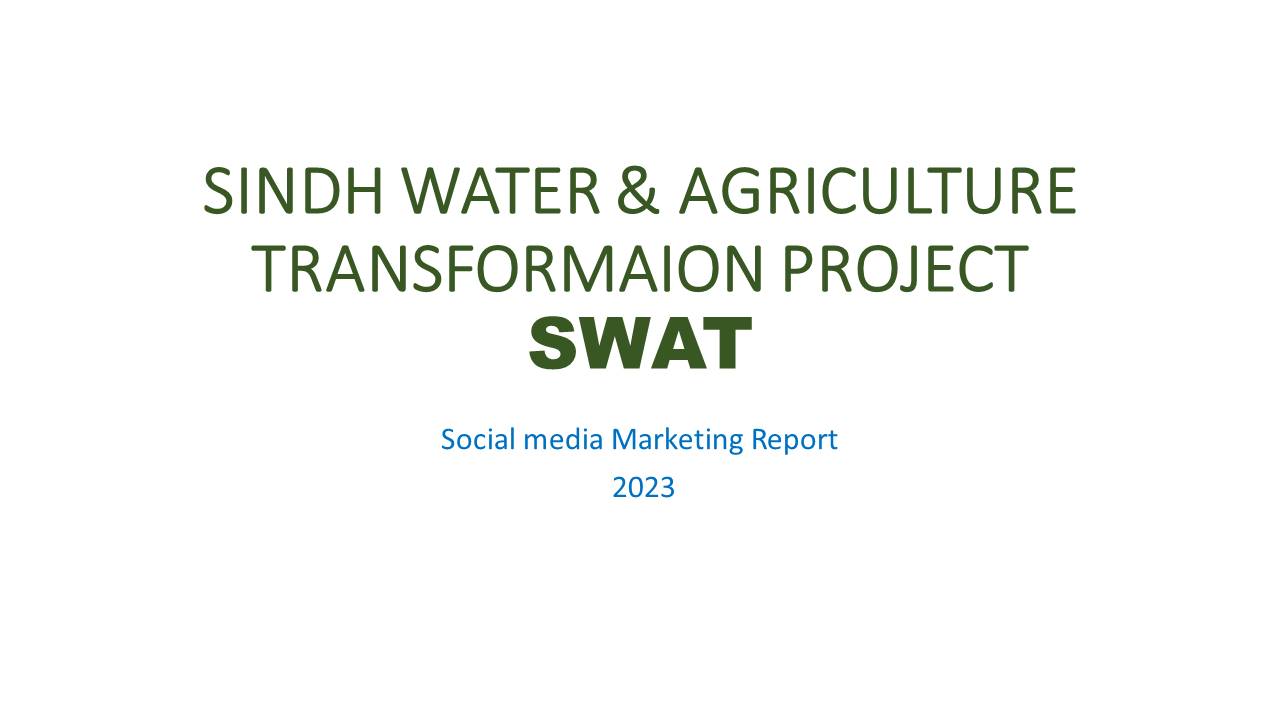 SINDH WATER & AGRICULTURE TRANSFORMAION PROJECT
SWAT

Social media Marketing Report
2023